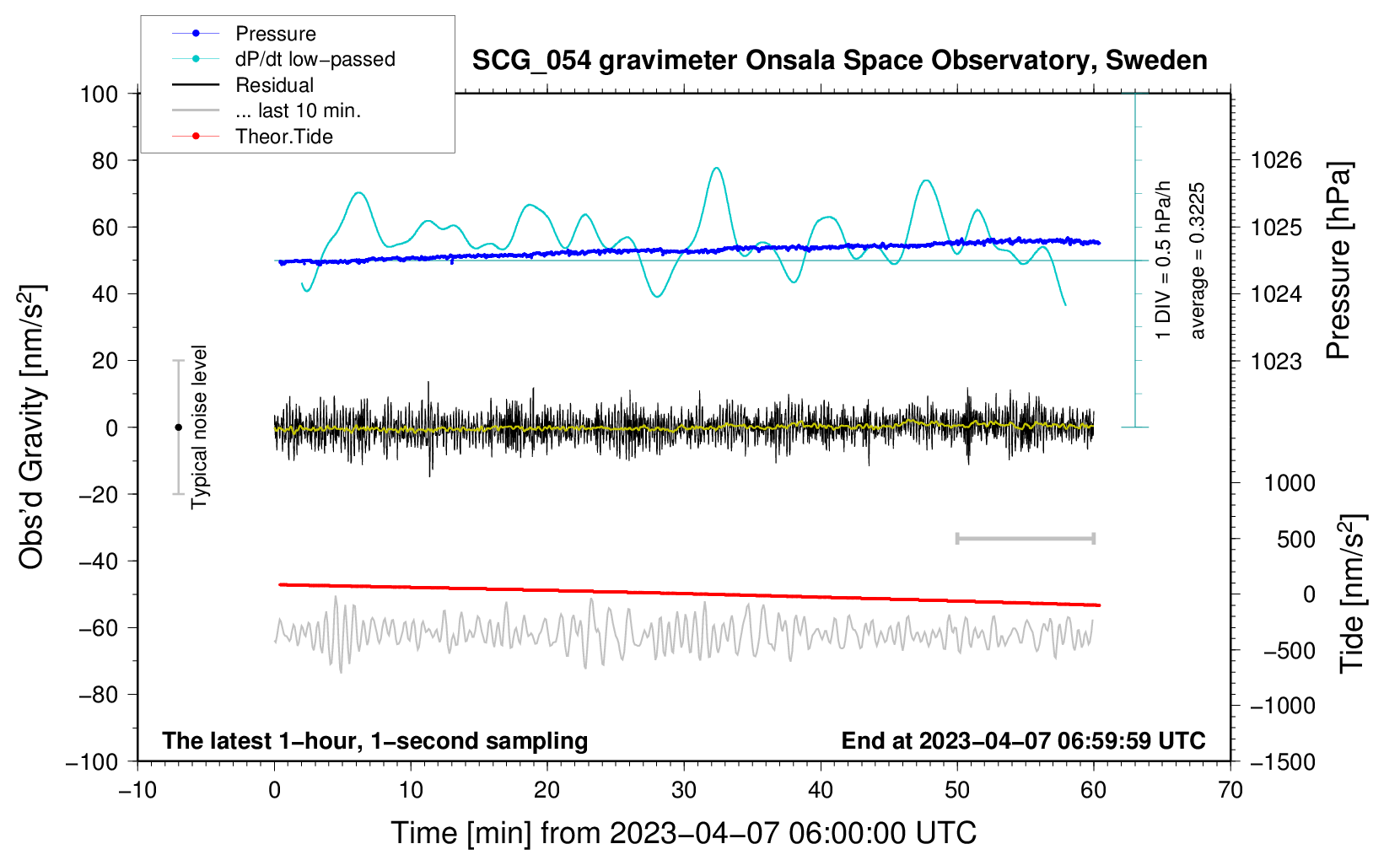 Pressure
dP/dt low−passed
Residual
... last 10 min.
Theor.Tide

SCG_054 gravimeter Onsala Space Observatory, Sweden

100
80
60
40
20
0
−20
−40
−60
−80
−100

Obs'd Gravity [nm/s$^2$]

Typical noise level

1 DIV = 0.5 hPa/h
average = 0.3225

1026
1025
1024
1023

Pressure [hPa]

1000
500
0
−500
−1000
−1500

Tide [nm/s$^2$]

The latest 1−hour, 1−second sampling
End at 2023−04−07 06:59:59 UTC

−10
0
10
20
30
40
50
60
70

Time [min] from 2023−04−07 06:00:00 UTC